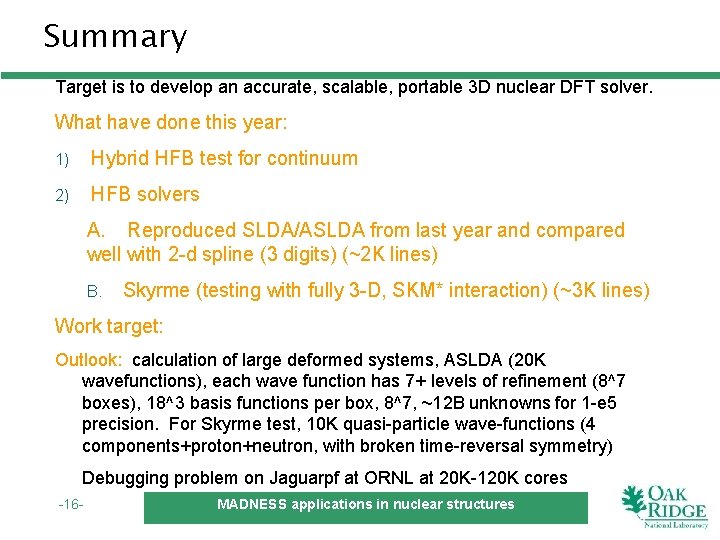 Summary

Target is to develop an accurate, scalable, portable 3D nuclear DFT solver.

What have done this year:

1) Hybrid HFB test for continuum

2) HFB solvers

A. Reproduced SLDA/ASLDA from last year and compared well with 2-d spline (3 digits) (~2K lines)

B. Skyrme (testing with fully 3-D, SKM* interaction) (~3K lines)

Work target:

Outlook: calculation of large deformed systems, ASLDA (20K wavefunctions), each wave function has 7+ levels of refinement (8^7 boxes), 18^3 basis functions per box, 8^7, ~12B unknowns for 1-e5 precision. For Skyrme test, 10K quasi-particle wave-functions (4 components+proton+neutron, with broken time-reversal symmetry)

Debugging problem on Jaguarpf at ORNL at 20K-120K cores

-16-

MADNESS applications in nuclear structures

OAK RIDGE National Laboratory